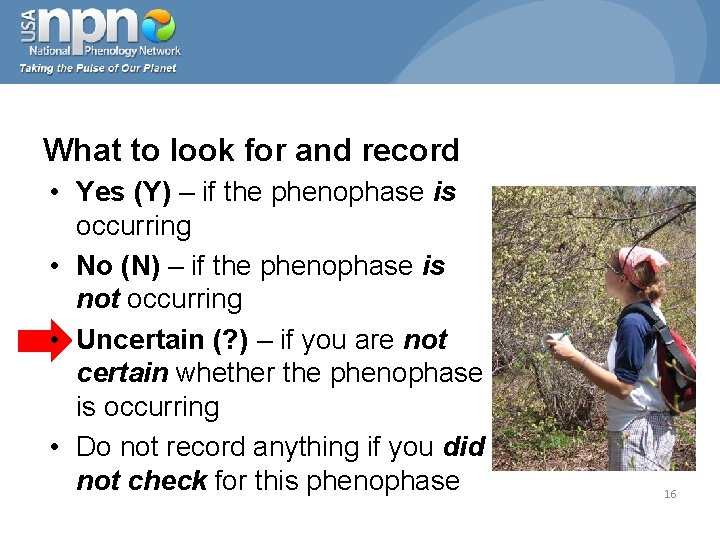 USA npn
National Phenology Network
Taking the Pulse of Our Planet

What to look for and record

• Yes (Y) – if the phenophase is occurring
• No (N) – if the phenophase is not occurring
• Uncertain (?) – if you are not certain whether the phenophase is occurring
• Do not record anything if you did not check for this phenophase

16